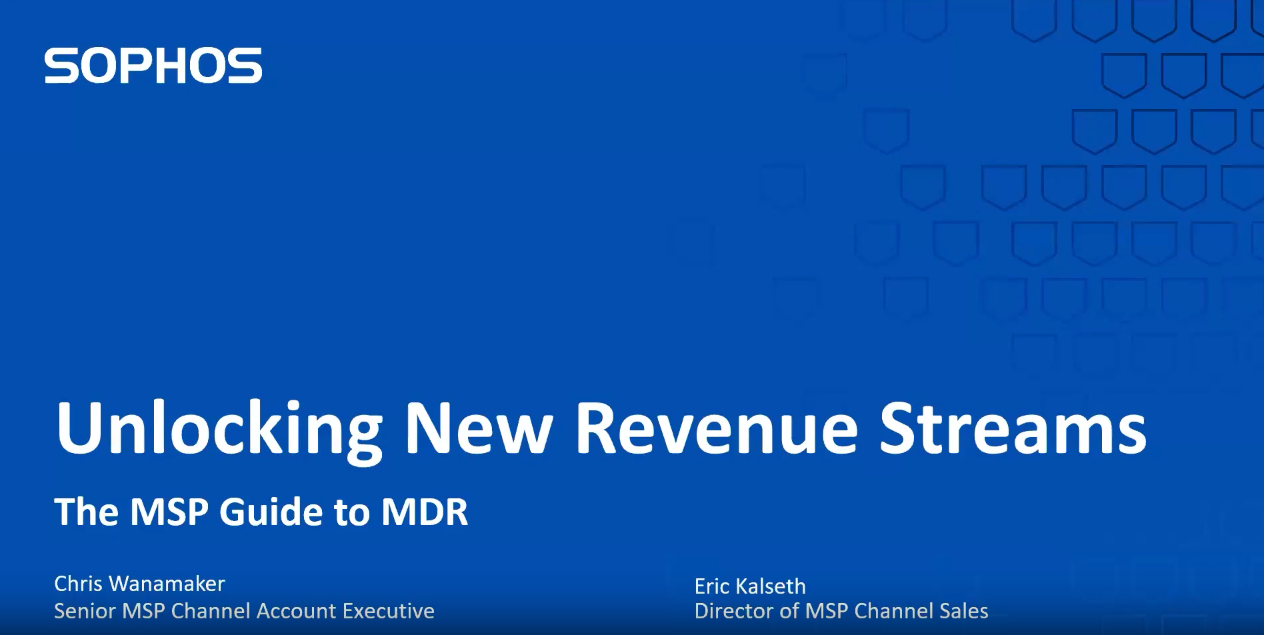 SOPHOS

Unlocking New Revenue Streams

The MSP Guide to MDR

Chris Wanamaker
Senior MSP Channel Account Executive

Eric Kalseth
Director of MSP Channel Sales